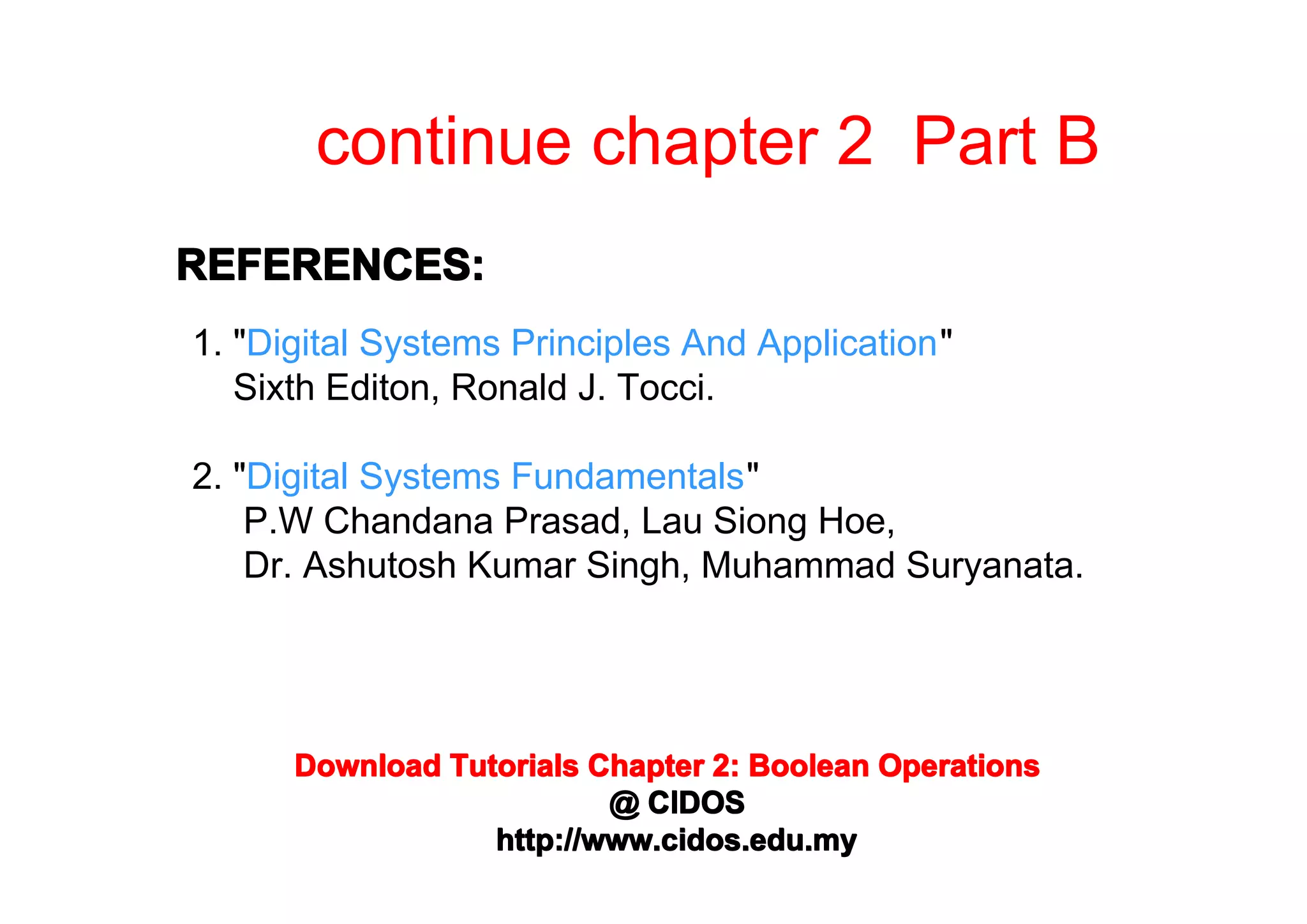 continue chapter 2 Part B

REFERENCES:

1. "Digital Systems Principles And Application" Sixth Editon, Ronald J. Tocci.

2. "Digital Systems Fundamentals" P.W Chandana Prasad, Lau Siong Hoe, Dr. Ashutosh Kumar Singh, Muhammad Suryanata.

Download Tutorials Chapter 2: Boolean Operations
@ CIDOS
http://www.cidos.edu.my